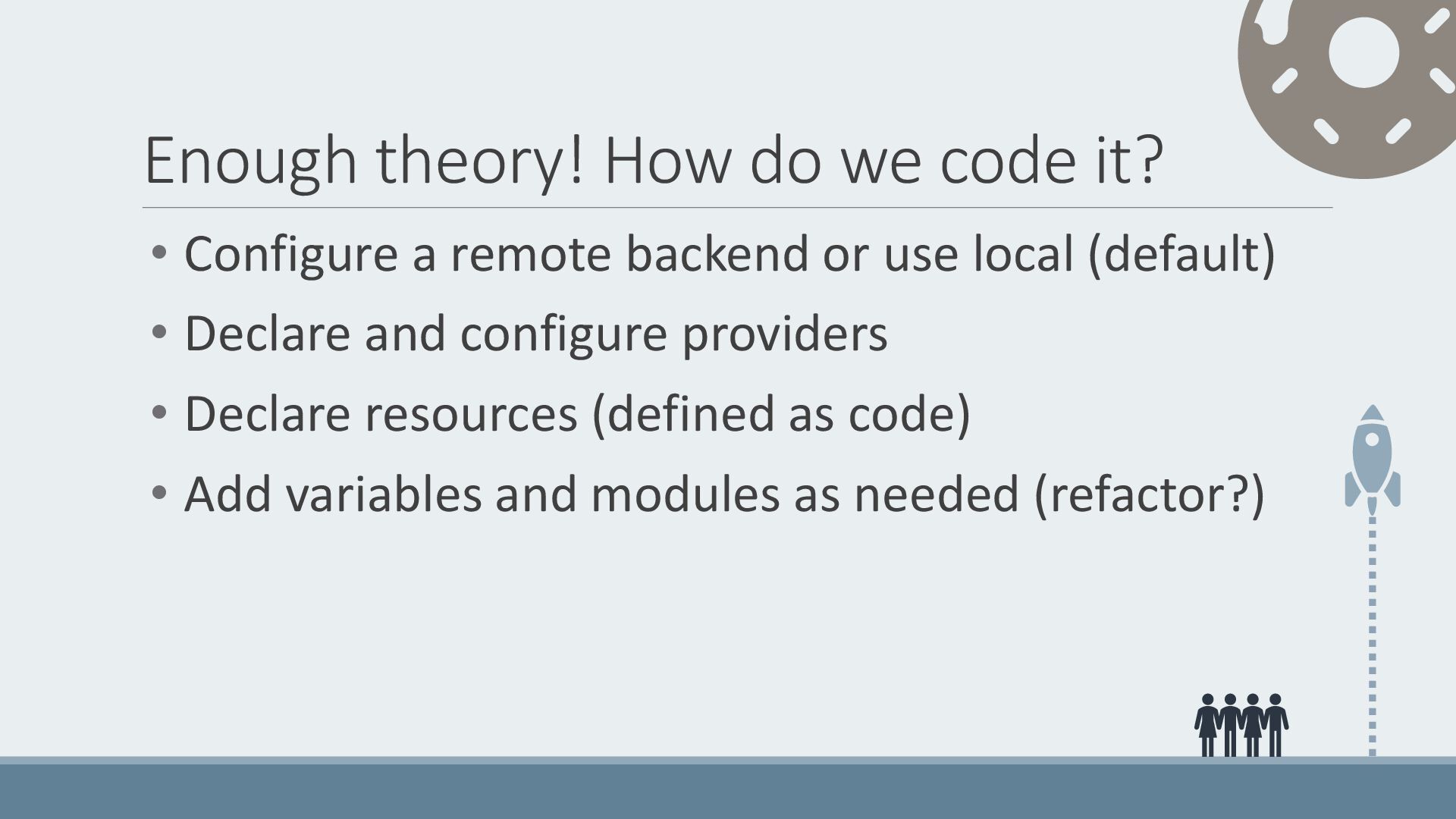 Enough theory! How do we code it?

• Configure a remote backend or use local (default)
• Declare and configure providers
• Declare resources (defined as code)
• Add variables and modules as needed (refactor?)